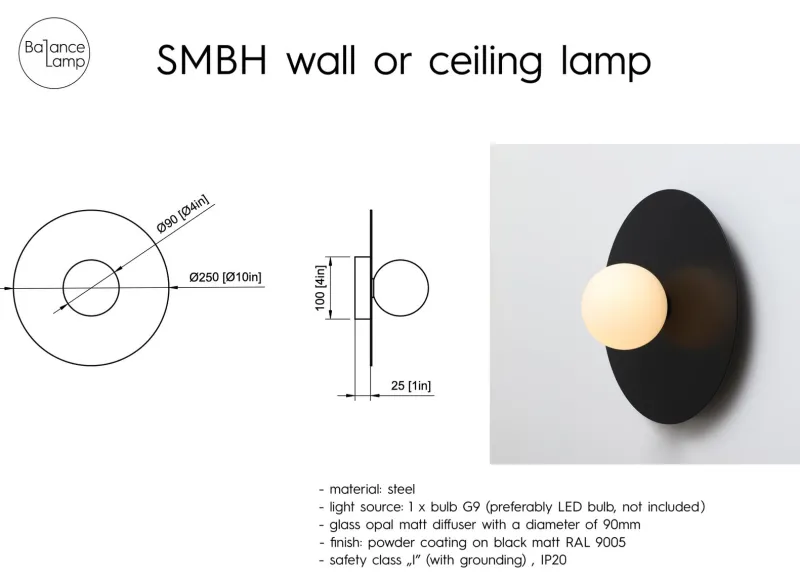 Balance Lamp

SMBH wall or ceiling lamp

Ø90 [Ø4in]

Ø250 [Ø10in]

100 [4in]

25 [1in]

- material: steel
- light source: 1 x bulb G9 (preferably LED bulb, not included)
- glass opal matt diffuser with a diameter of 90mm
- finish: powder coating on black matt RAL 9005
- safety class „I" (with grounding) , IP20